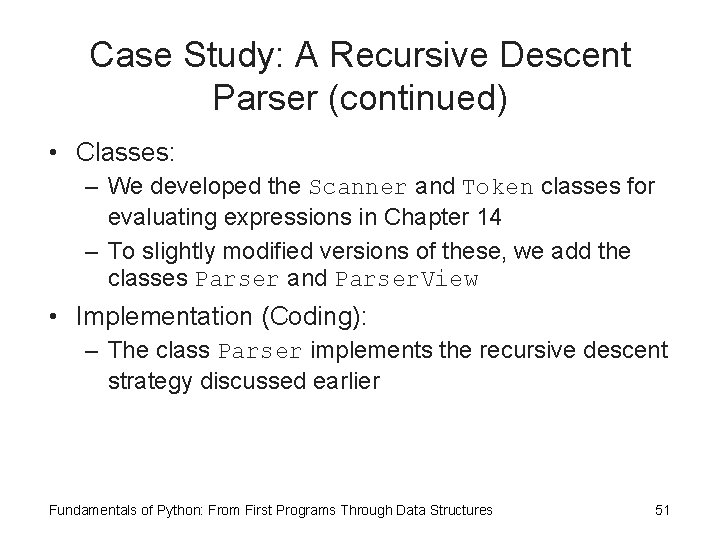 Case Study: A Recursive Descent Parser (continued)

• Classes:
– We developed the Scanner and Token classes for evaluating expressions in Chapter 14
– To slightly modified versions of these, we add the classes Parser and ParserView

• Implementation (Coding):
– The class Parser implements the recursive descent strategy discussed earlier

Fundamentals of Python: From First Programs Through Data Structures 51